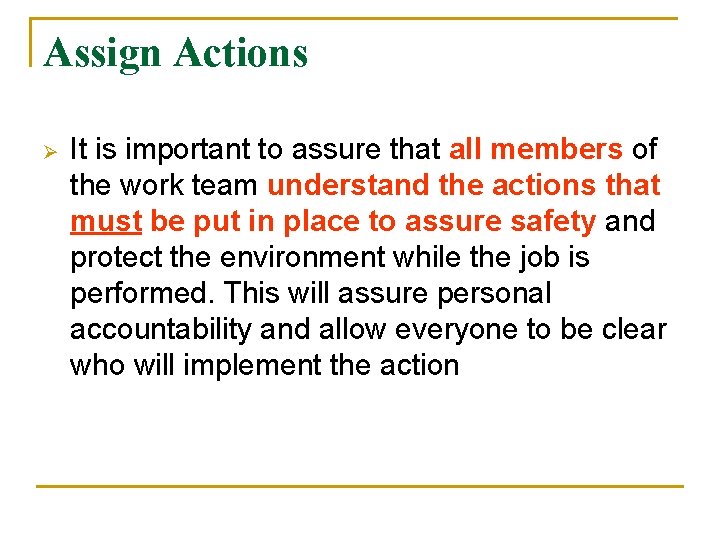 Assign Actions

➢ It is important to assure that all members of the work team understand the actions that must be put in place to assure safety and protect the environment while the job is performed. This will assure personal accountability and allow everyone to be clear who will implement the action